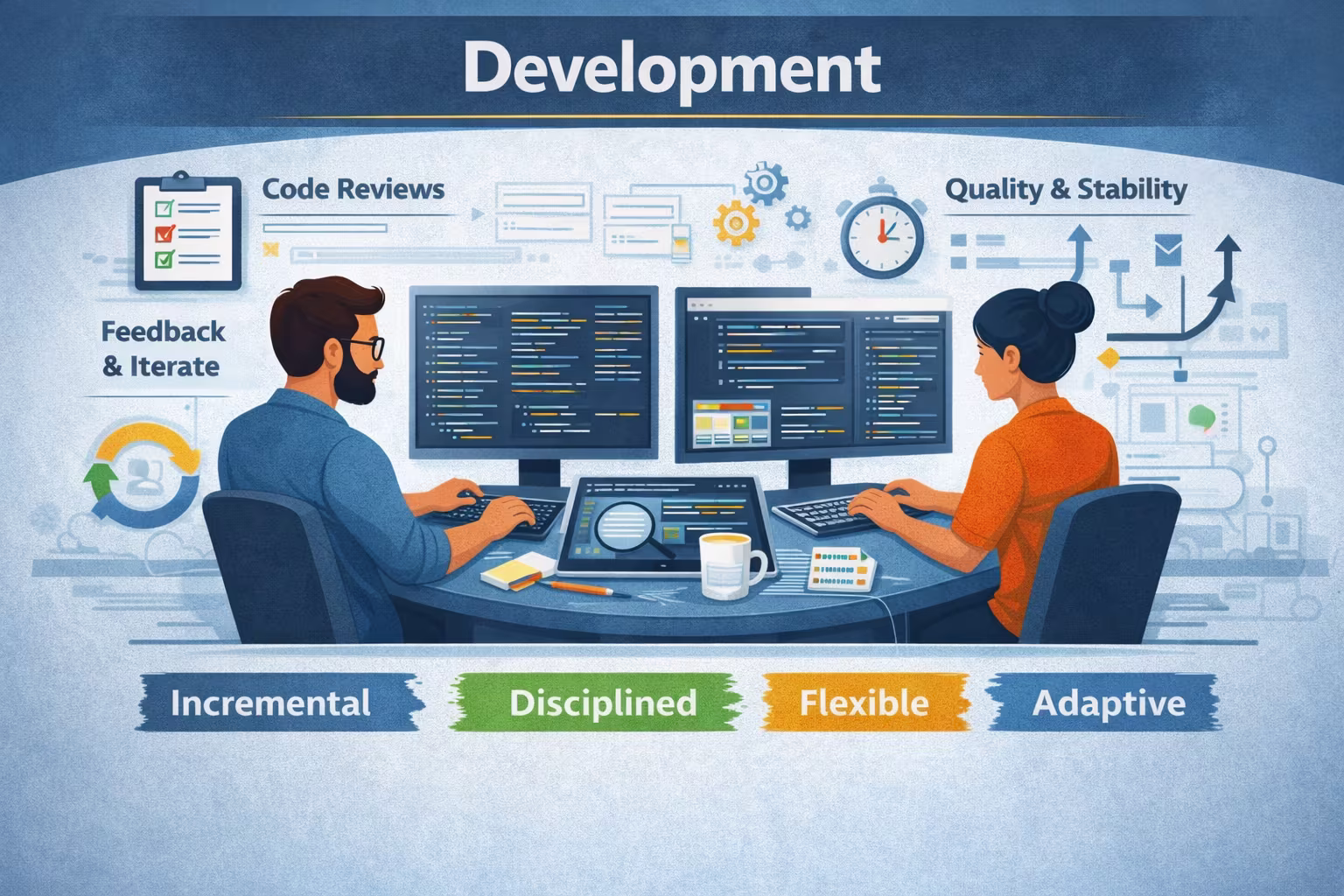 Development

Code Reviews

Quality & Stability

Feedback & Iterate

Incremental

Disciplined

Flexible

Adaptive